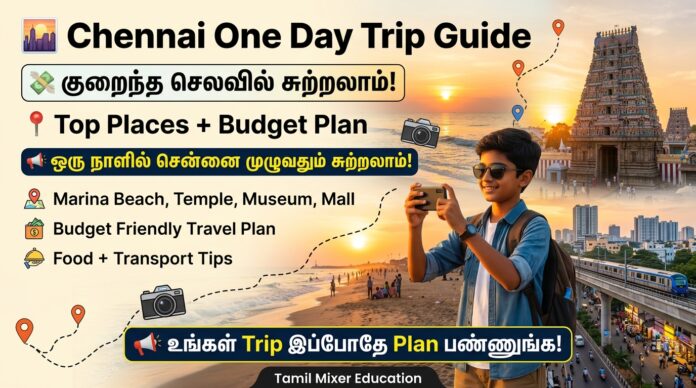 Chennai One Day Trip Guide

குறைந்த செலவில் சுற்றலாம்!

Top Places + Budget Plan

ஒரு நாளில் சென்னை முழுவதும் சுற்றலாம்!

Marina Beach, Temple, Museum, Mall

Budget Friendly Travel Plan

Food + Transport Tips

உங்கள் Trip இப்போதே Plan பண்ணுங்க!

Tamil Mixer Education